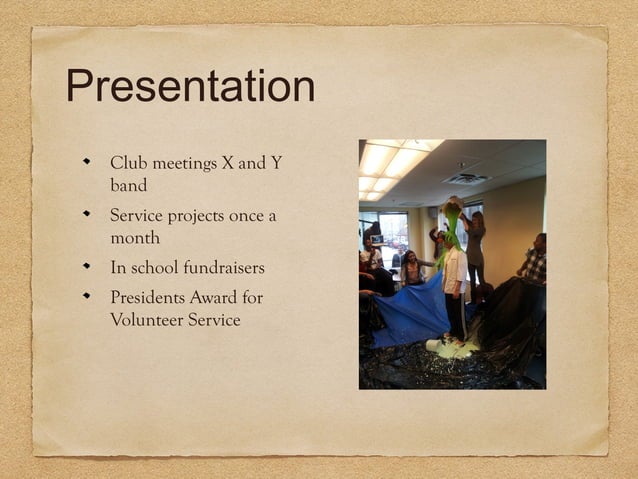 Presentation

- Club meetings X and Y band
- Service projects once a month
- In school fundraisers
- Presidents Award for Volunteer Service